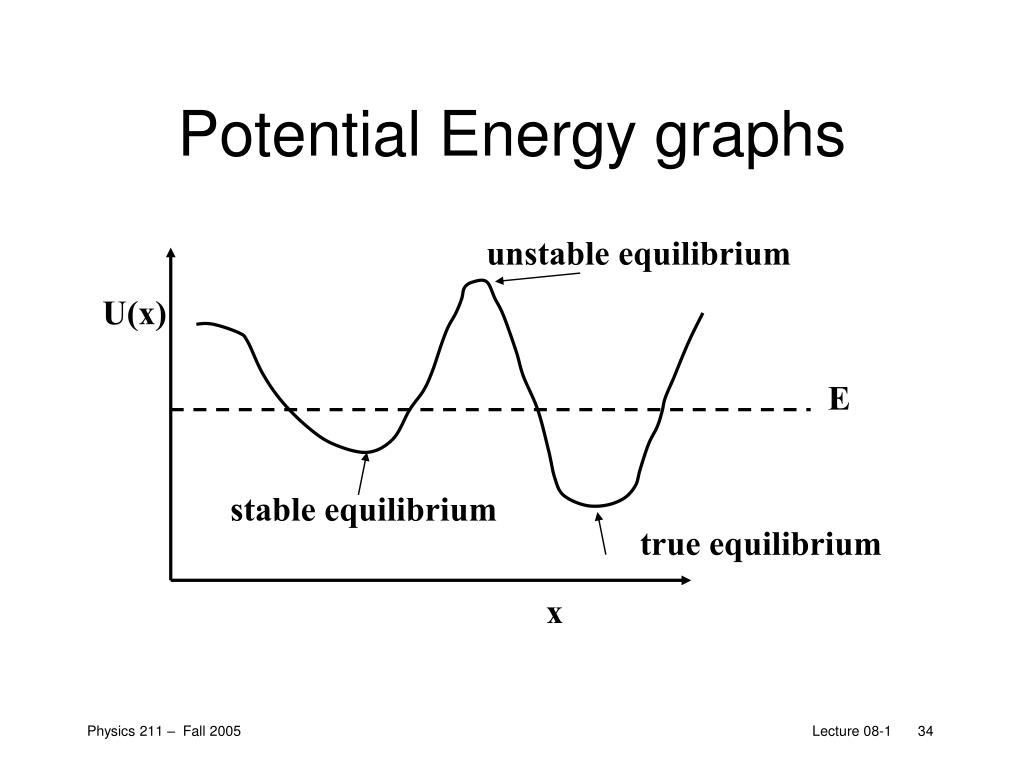 Potential Energy graphs

unstable equilibrium

U(x)

E

stable equilibrium

true equilibrium

x

Physics 211 – Fall 2005

Lecture 08-1 34